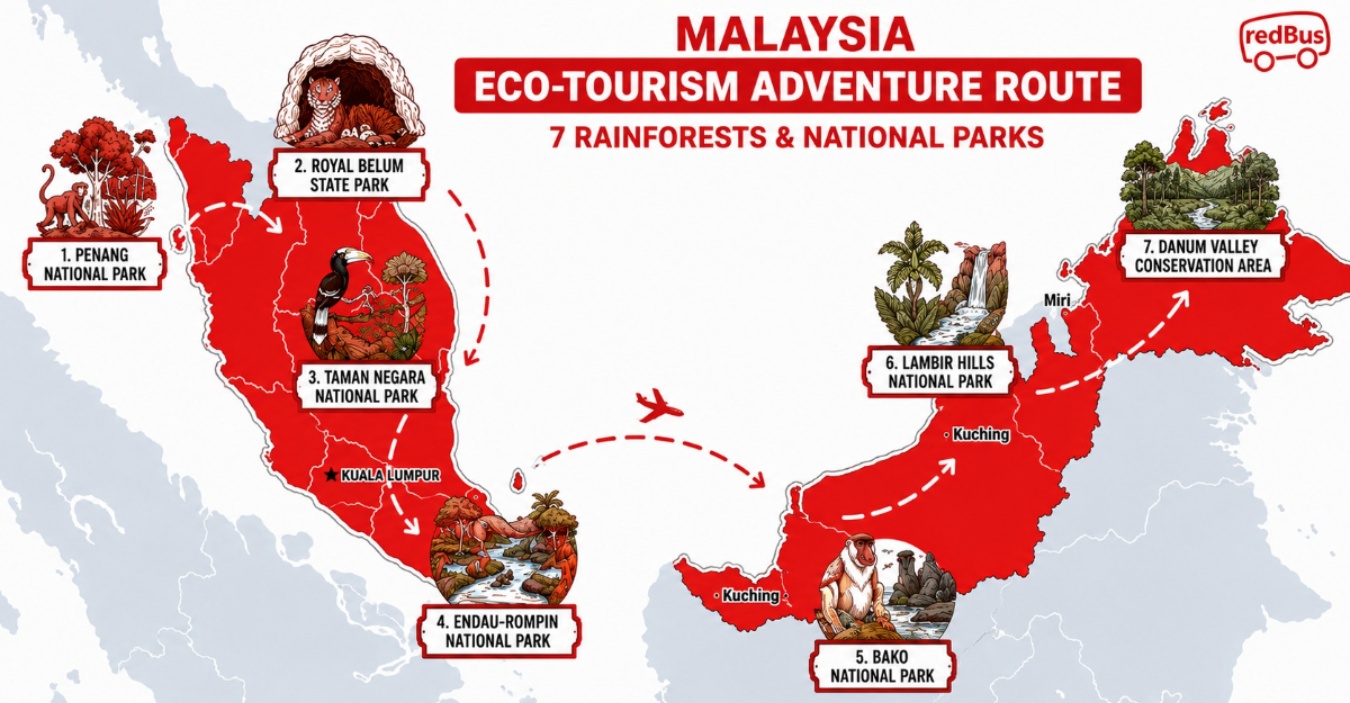 MALAYSIA
ECO-TOURISM ADVENTURE ROUTE
7 RAINFORESTS & NATIONAL PARKS

redBus

1. PENANG NATIONAL PARK

2. ROYAL BELUM STATE PARK

3. TAMAN NEGARA NATIONAL PARK

KUALA LUMPUR

4. ENDAU-ROMPIN NATIONAL PARK

Kuching

5. BAKO NATIONAL PARK

Kuching

6. LAMBIR HILLS NATIONAL PARK

Miri

7. DANUM VALLEY CONSERVATION AREA